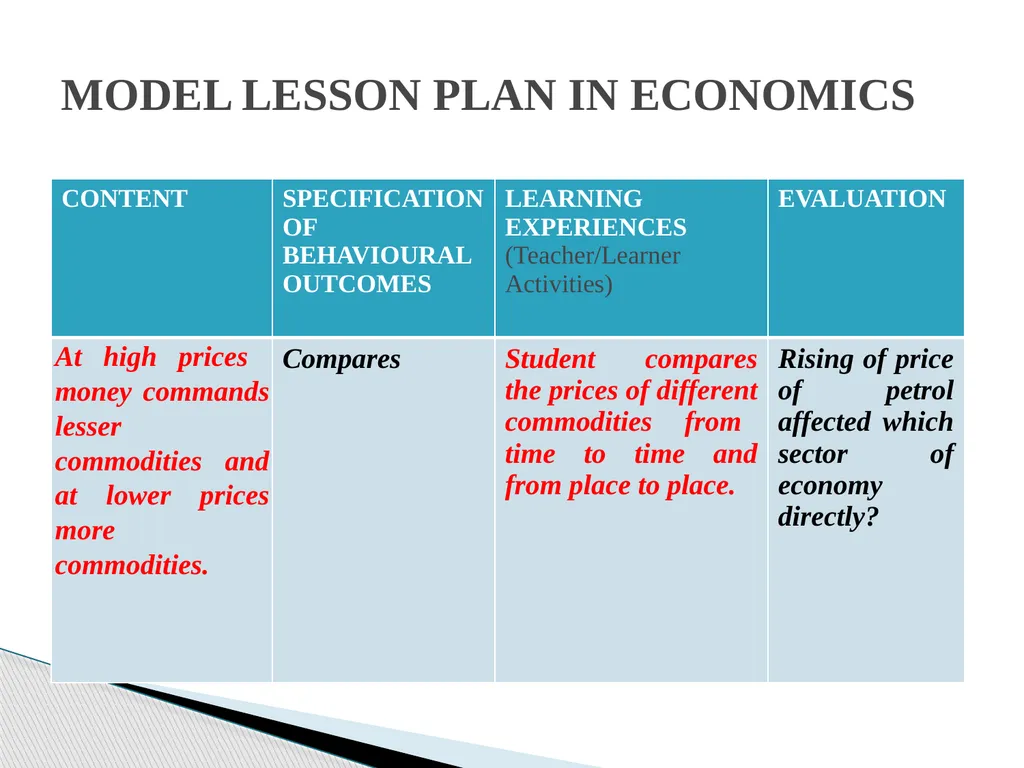 MODEL LESSON PLAN IN ECONOMICS

| CONTENT | SPECIFICATION OF BEHAVIOURAL OUTCOMES | LEARNING EXPERIENCES (Teacher/Learner Activities) | EVALUATION |
|---|---|---|---|
| At high prices money commands lesser commodities and at lower prices more commodities. | Compares | Student compares the prices of different commodities from time to time and from place to place. | Rising of price of petrol affected which sector of economy directly? |